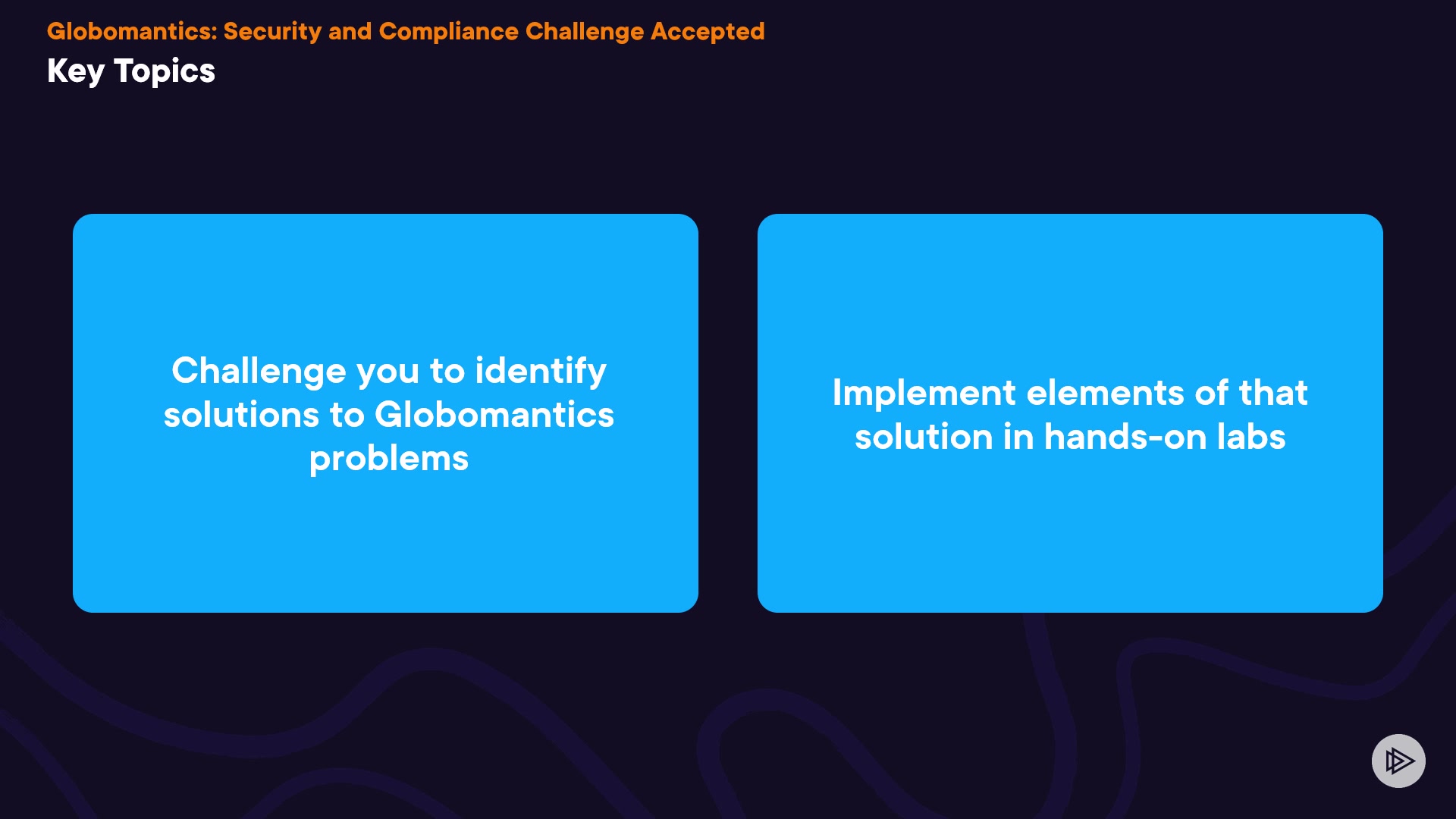 Globomantics: Security and Compliance Challenge Accepted

Key Topics

Challenge you to identify solutions to Globomantics problems

Implement elements of that solution in hands-on labs